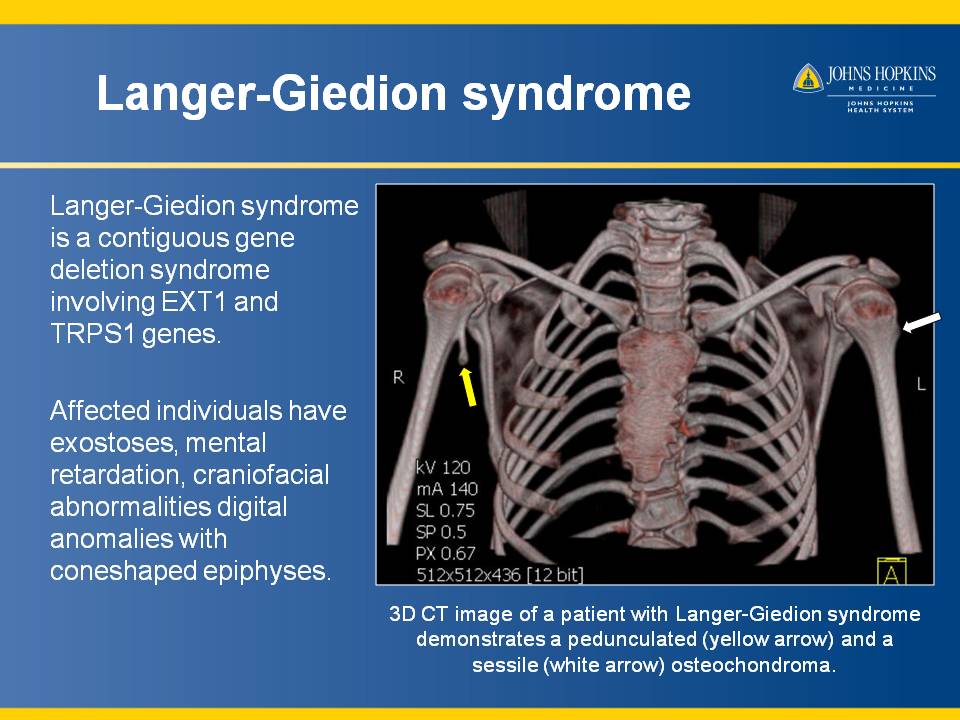 Langer-Giedion syndrome

JOHNS HOPKINS
MEDICINE
JOHNS HOPKINS
HEALTH SYSTEM

Langer-Giedion syndrome is a contiguous gene deletion syndrome involving EXT1 and TRPS1 genes.

Affected individuals have exostoses, mental retardation, craniofacial abnormalities digital anomalies with coneshaped epiphyses.

R
L
kV 120
mA 140
SL 0.75
SP 0.5
PX 0.67
512x512x436 [12 bit]
A

3D CT image of a patient with Langer-Giedion syndrome demonstrates a pedunculated (yellow arrow) and a sessile (white arrow) osteochondroma.